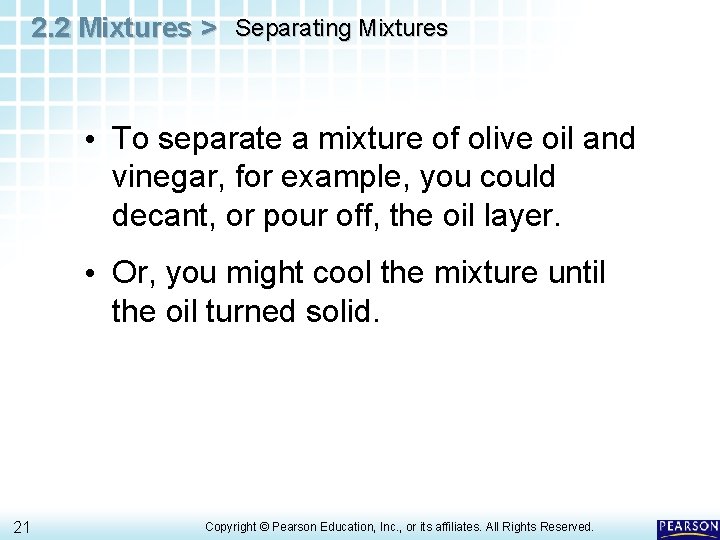 2.2 Mixtures > Separating Mixtures

• To separate a mixture of olive oil and vinegar, for example, you could decant, or pour off, the oil layer.

• Or, you might cool the mixture until the oil turned solid.

21

Copyright © Pearson Education, Inc., or its affiliates. All Rights Reserved.

PEARSON